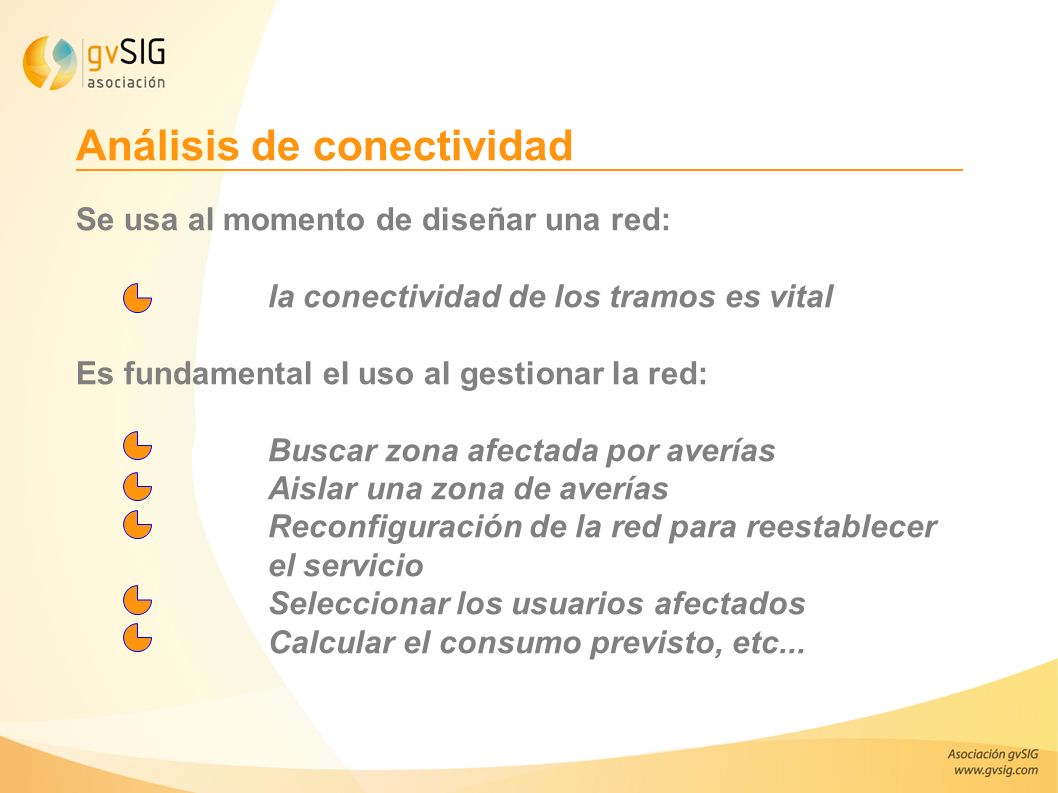 gvSIG asociación

Análisis de conectividad

Se usa al momento de diseñar una red:

la conectividad de los tramos es vital

Es fundamental el uso al gestionar la red:

Buscar zona afectada por averías
Aislar una zona de averías
Reconfiguración de la red para reestablecer el servicio
Seleccionar los usuarios afectados
Calcular el consumo previsto, etc...

Asociación gvSIG
www.gvsig.com